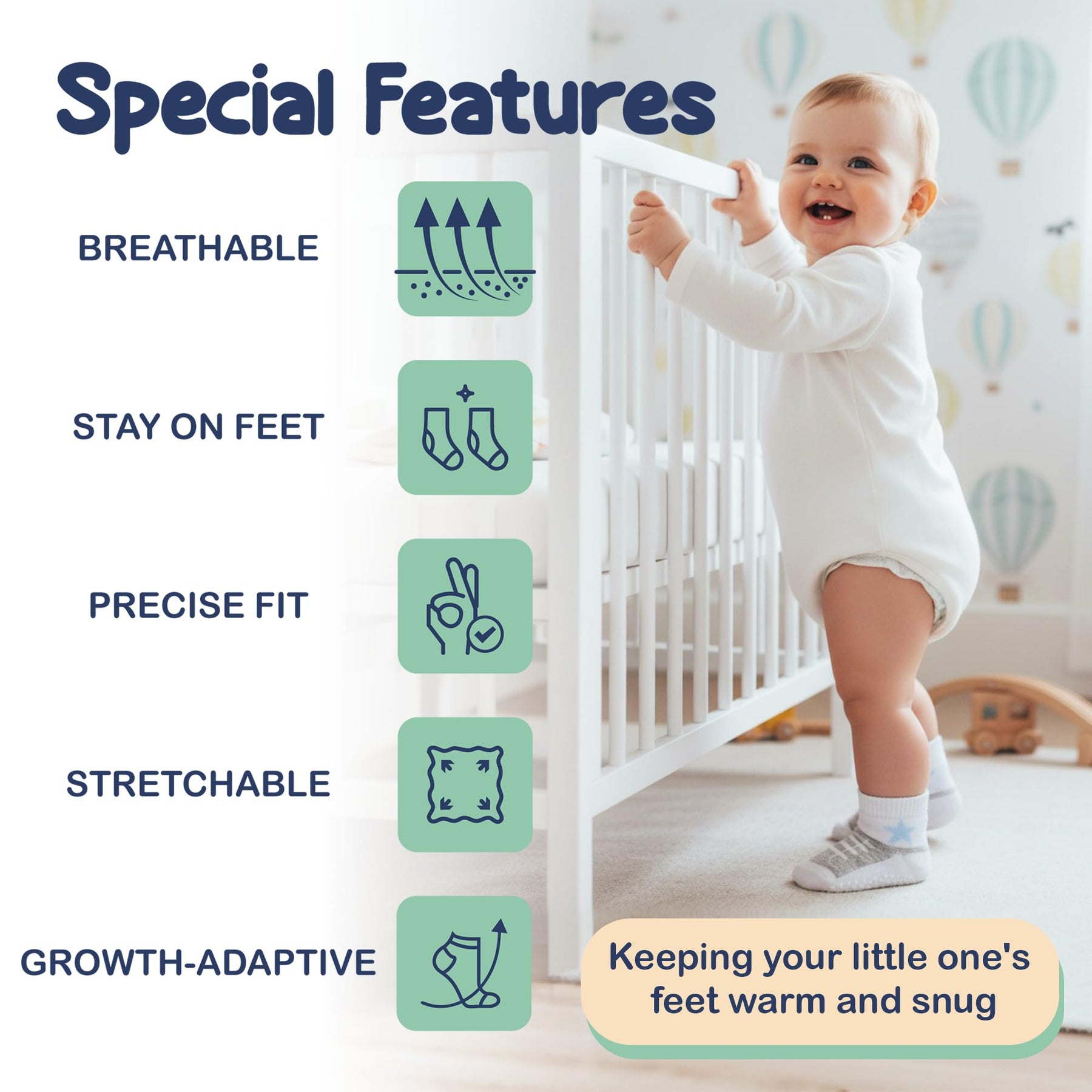 Special Features

BREATHABLE

STAY ON FEET

PRECISE FIT

STRETCHABLE

GROWTH-ADAPTIVE

Keeping your little one's feet warm and snug